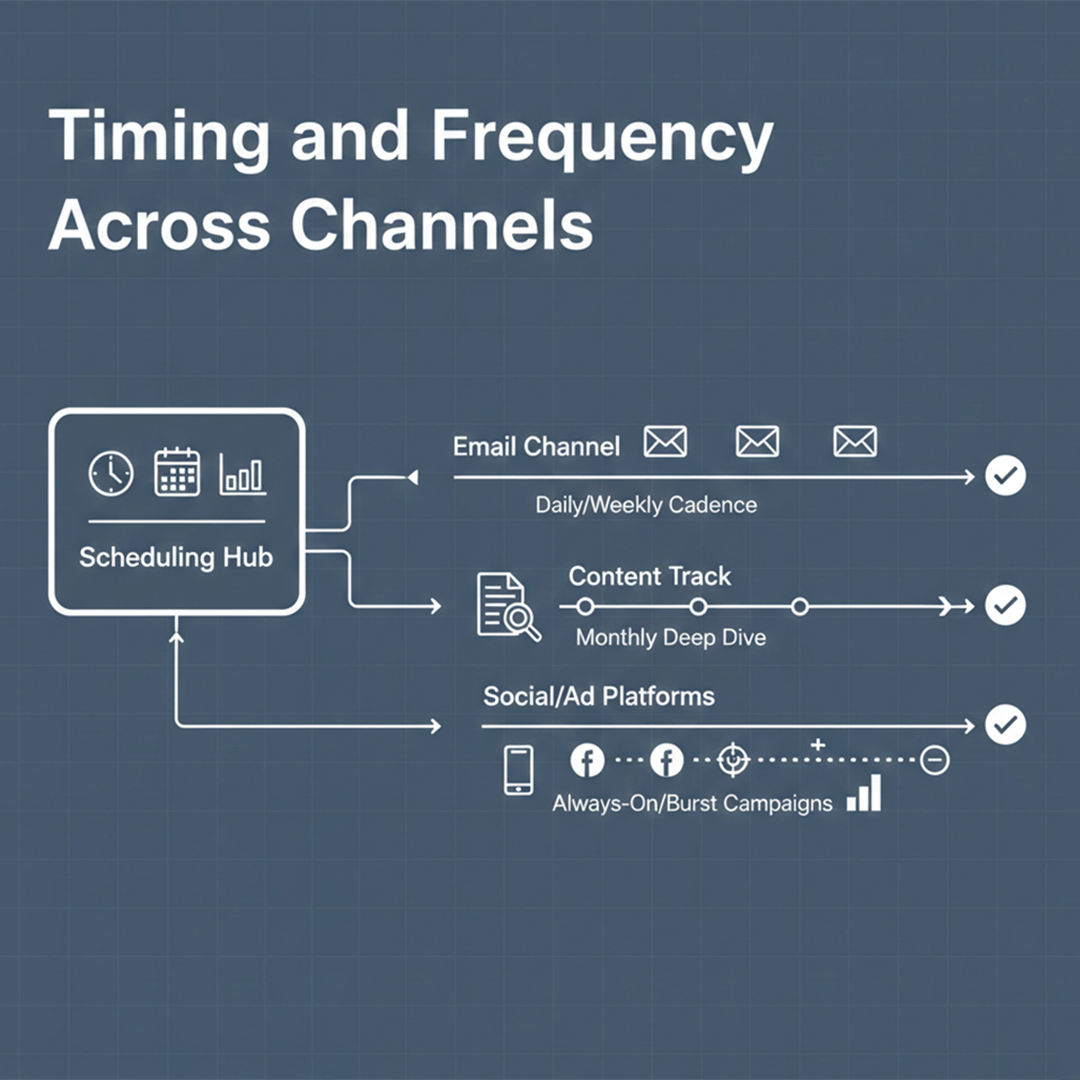 Timing and Frequency Across Channels

Scheduling Hub

Email Channel

Daily/Weekly Cadence

Content Track

Monthly Deep Dive

Social/Ad Platforms

Always-On/Burst Campaigns